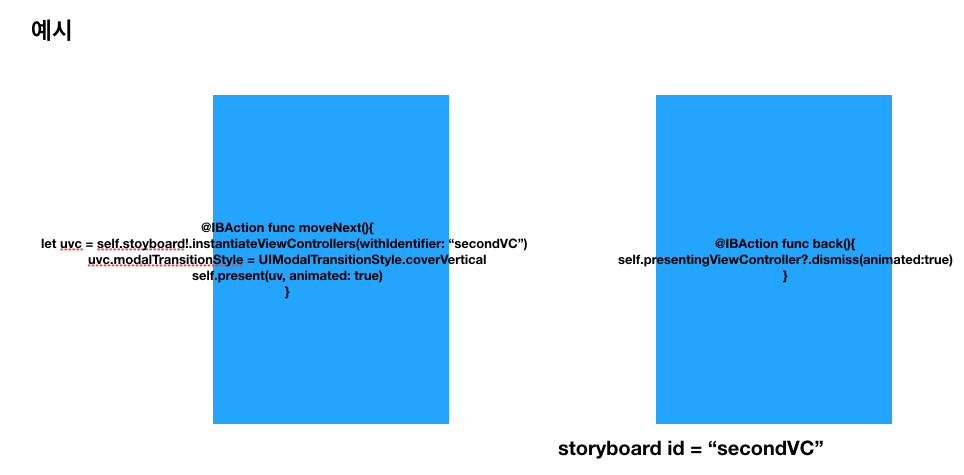 예시

@IBAction func moveNext(){
let uvc = self.stoyboard!.instantiateViewControllers(withIdentifier: “secondVC”)
uvc.modalTransitionStyle = UIModalTransitionStyle.coverVertical
self.present(uv, animated: true)
}

@IBAction func back(){
self.presentingViewController?.dismiss(animated:true)
}

storyboard id = “secondVC”